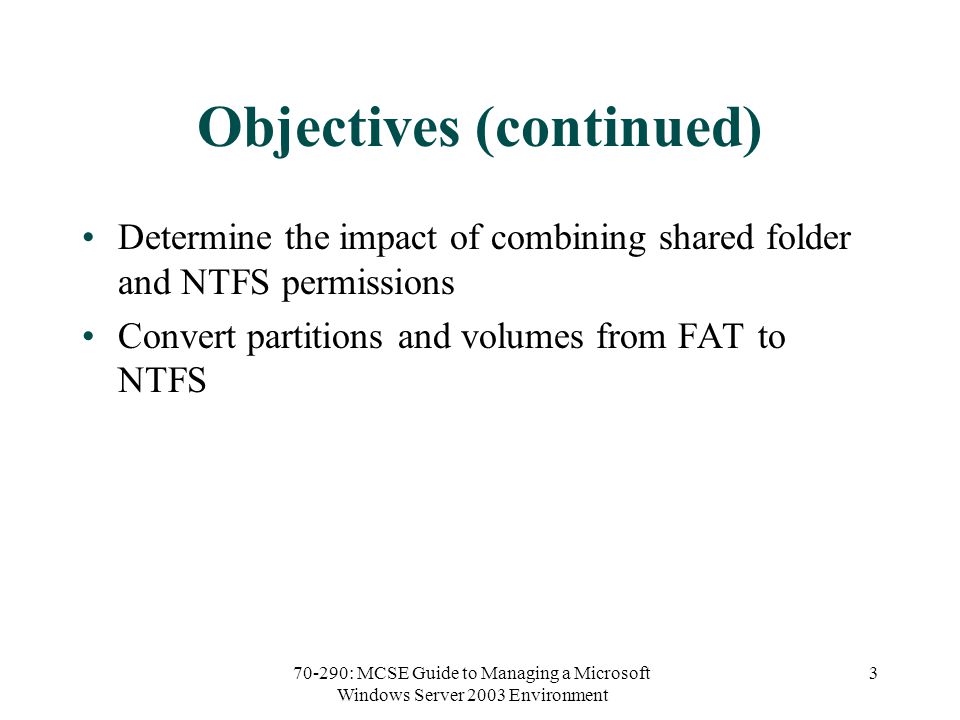 Objectives (continued)

• Determine the impact of combining shared folder and NTFS permissions

• Convert partitions and volumes from FAT to NTFS

70-290: MCSE Guide to Managing a Microsoft Windows Server 2003 Environment

3